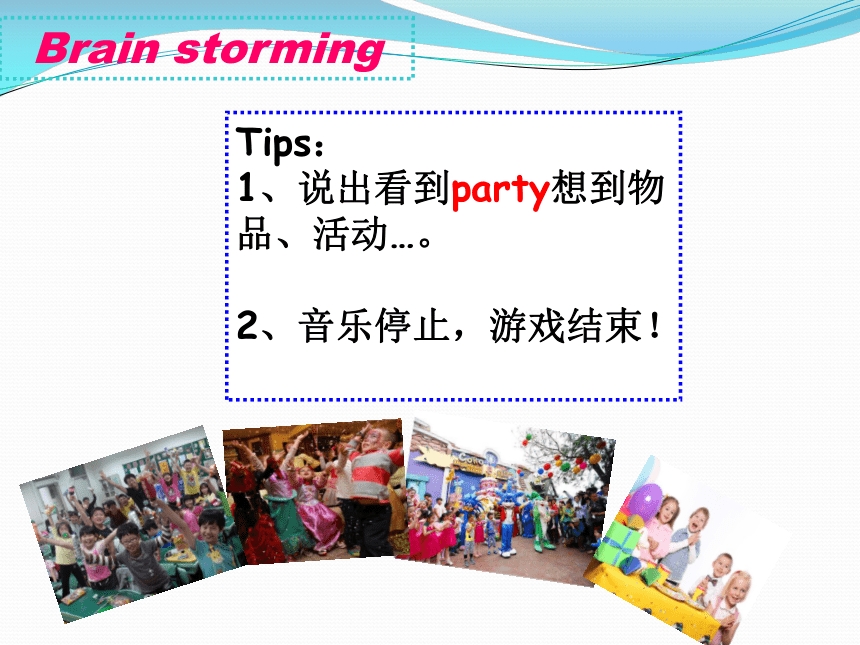 Brain storming

Tips：
1、说出看到party想到物品、活动…。

2、音乐停止，游戏结束！